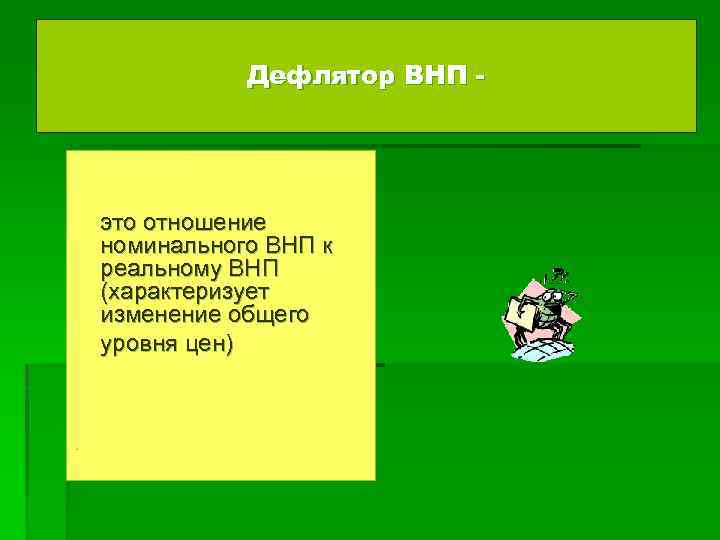 Дефлятор ВНП -

это отношение номинального ВНП к реальному ВНП (характеризует изменение общего уровня цен)